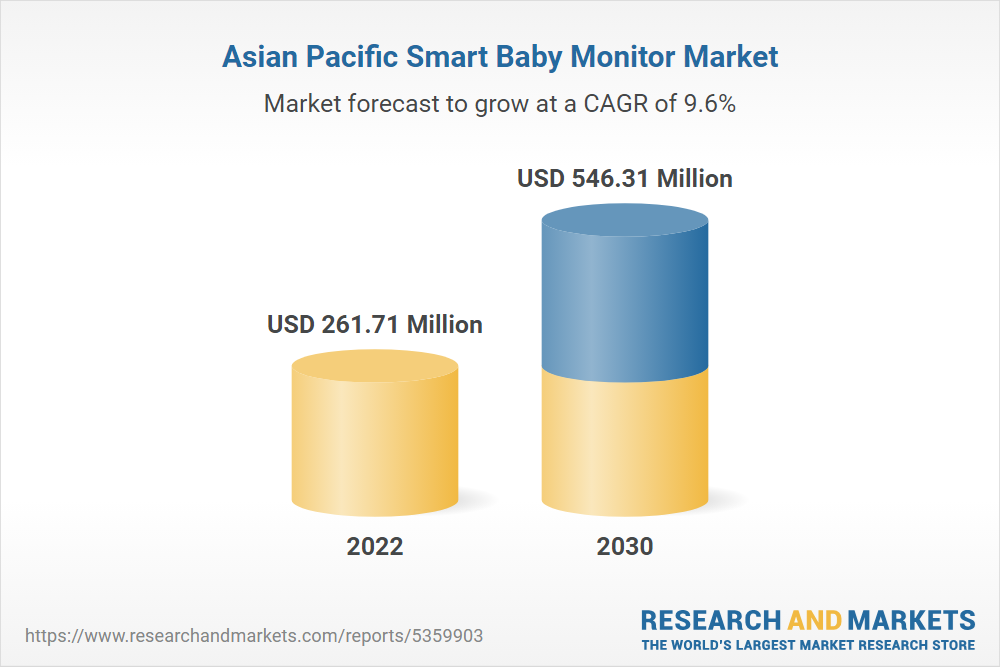 Asian Pacific Smart Baby Monitor Market

Market forecast to grow at a CAGR of 9.6%

USD 261.71 Million

USD 546.31 Million

2022

2030

https://www.researchandmarkets.com/reports/5359903

RESEARCH AND MARKETS
THE WORLD'S LARGEST MARKET RESEARCH STORE